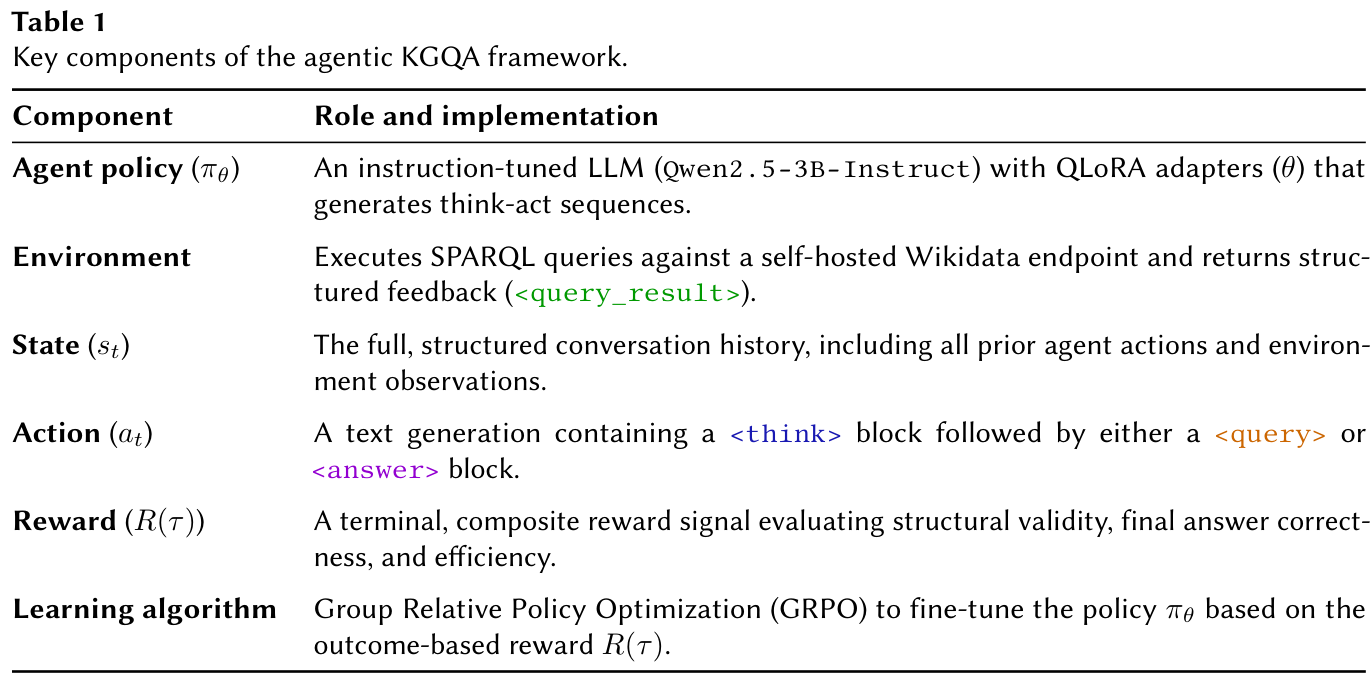 **Table 1**
Key components of the agentic KGQA framework.

| Component | Role and implementation |
|---|---|
| **Agent policy** ($\pi_\theta$) | An instruction-tuned LLM (Qwen2.5-3B-Instruct) with QLoRA adapters ($\theta$) that generates think-act sequences. |
| **Environment** | Executes SPARQL queries against a self-hosted Wikidata endpoint and returns structured feedback (<query_result>). |
| **State** ($s_t$) | The full, structured conversation history, including all prior agent actions and environment observations. |
| **Action** ($a_t$) | A text generation containing a <think> block followed by either a <query> or <answer> block. |
| **Reward** ($R(\tau)$) | A terminal, composite reward signal evaluating structural validity, final answer correctness, and efficiency. |
| **Learning algorithm** | Group Relative Policy Optimization (GRPO) to fine-tune the policy $\pi_\theta$ based on the outcome-based reward $R(\tau)$. |